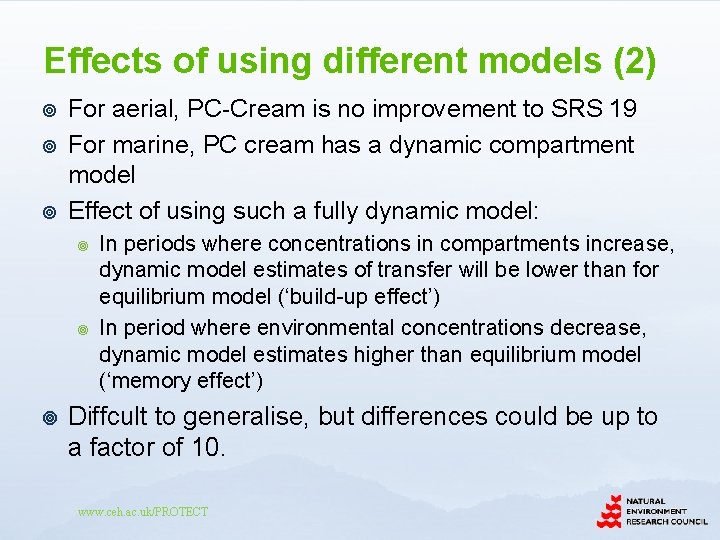 Effects of using different models (2)

For aerial, PC-Cream is no improvement to SRS 19

For marine, PC cream has a dynamic compartment model

Effect of using such a fully dynamic model:

In periods where concentrations in compartments increase, dynamic model estimates of transfer will be lower than for equilibrium model ('build-up effect')

In period where environmental concentrations decrease, dynamic model estimates higher than equilibrium model ('memory effect')

Diffcult to generalise, but differences could be up to a factor of 10.

www.ceh.ac.uk/PROTECT

NATURAL ENVIRONMENT RESEARCH COUNCIL